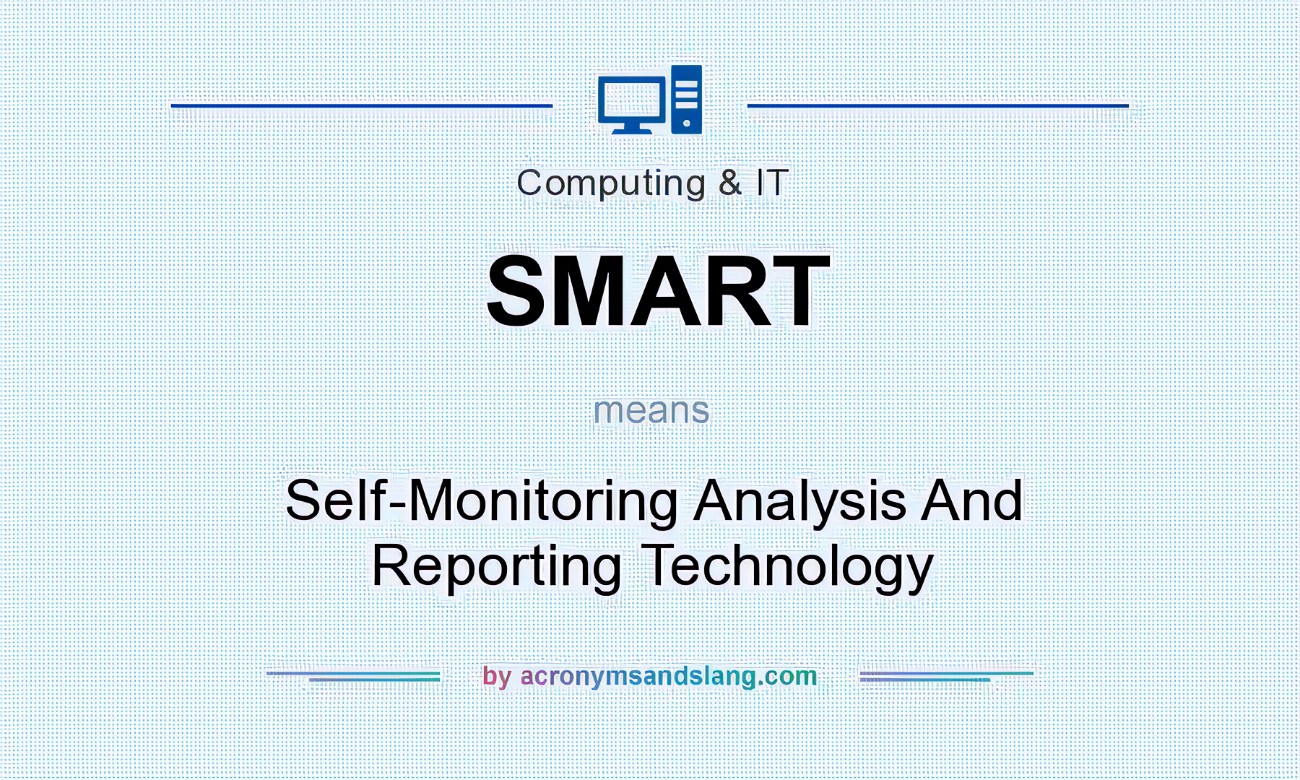 Computing & IT

SMART

means

Self-Monitoring Analysis And Reporting Technology

by acronymsandslang.com